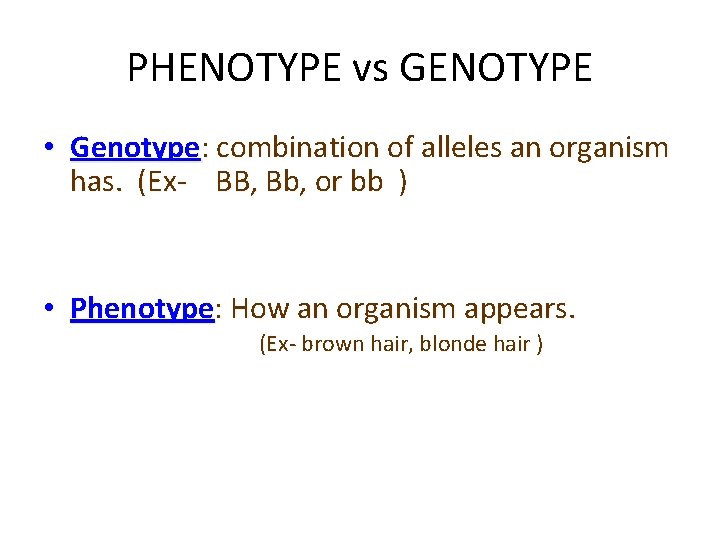 PHENOTYPE vs GENOTYPE

• Genotype: combination of alleles an organism has. (Ex- BB, Bb, or bb )

• Phenotype: How an organism appears.
(Ex- brown hair, blonde hair )